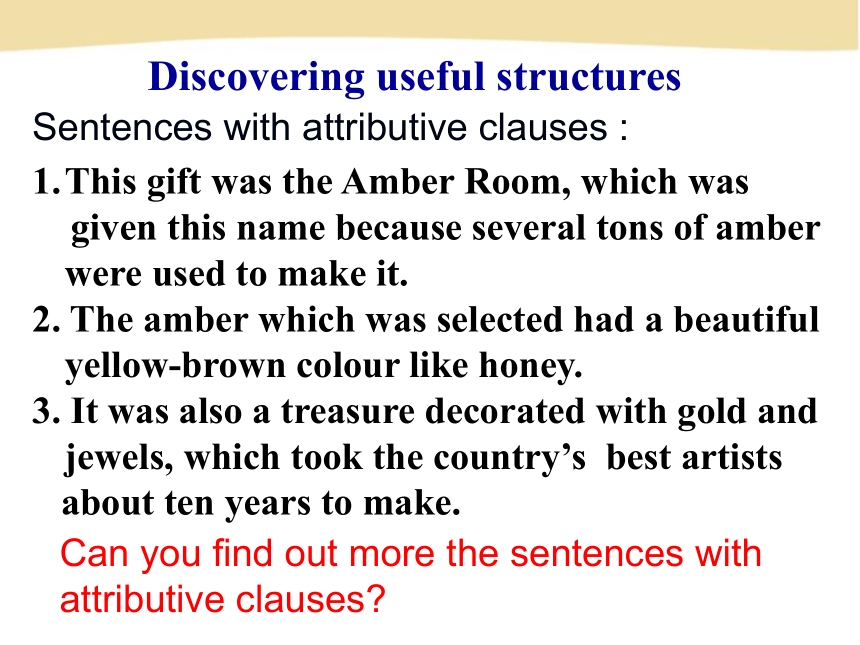 Discovering useful structures

Sentences with attributive clauses :

1. This gift was the Amber Room, which was given this name because several tons of amber were used to make it.
2. The amber which was selected had a beautiful yellow-brown colour like honey.
3. It was also a treasure decorated with gold and jewels, which took the country’s best artists about ten years to make.

Can you find out more the sentences with attributive clauses?